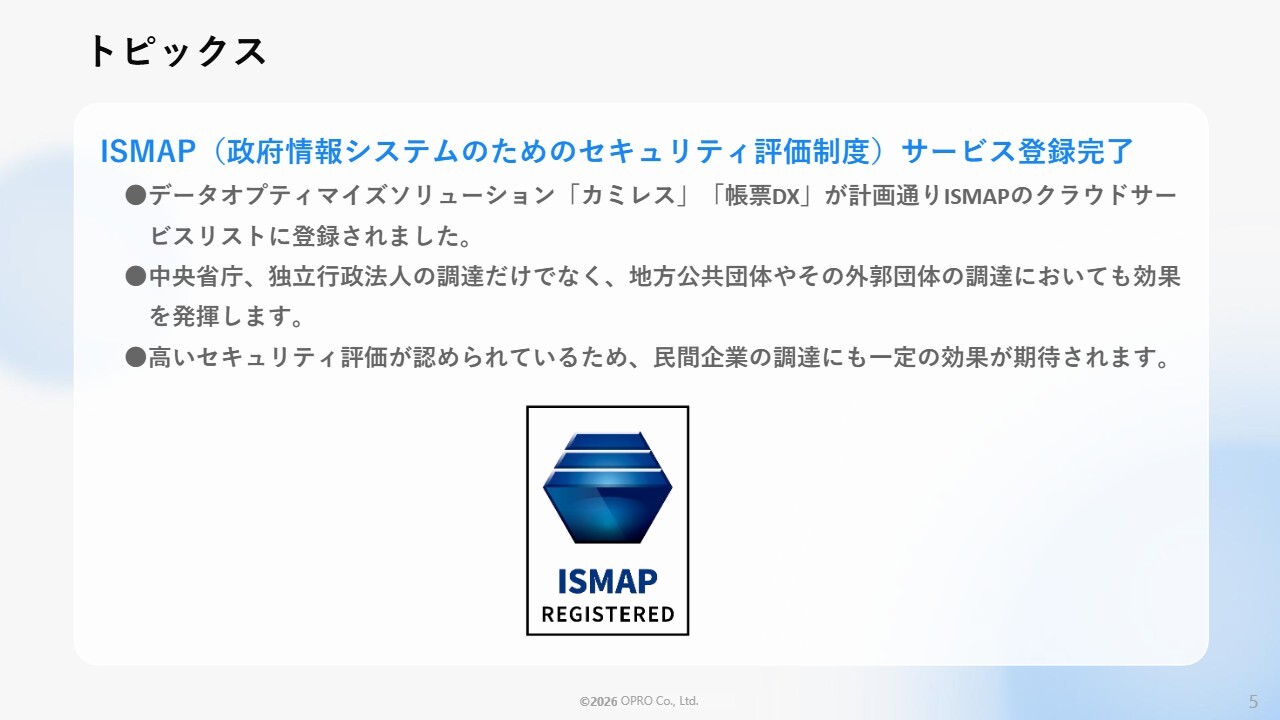 トピックス

ISMAP（政府情報システムのためのセキュリティ評価制度）サービス登録完了

●データオプティマイズソリューション「カミレス」「帳票DX」が計画通りISMAPのクラウドサービスリストに登録されました。

●中央省庁、独立行政法人の調達だけでなく、地方公共団体やその外郭団体の調達においても効果を発揮します。

●高いセキュリティ評価が認められているため、民間企業の調達にも一定の効果が期待されます。

ISMAP
REGISTERED

©2026 OPRO Co., Ltd.

5